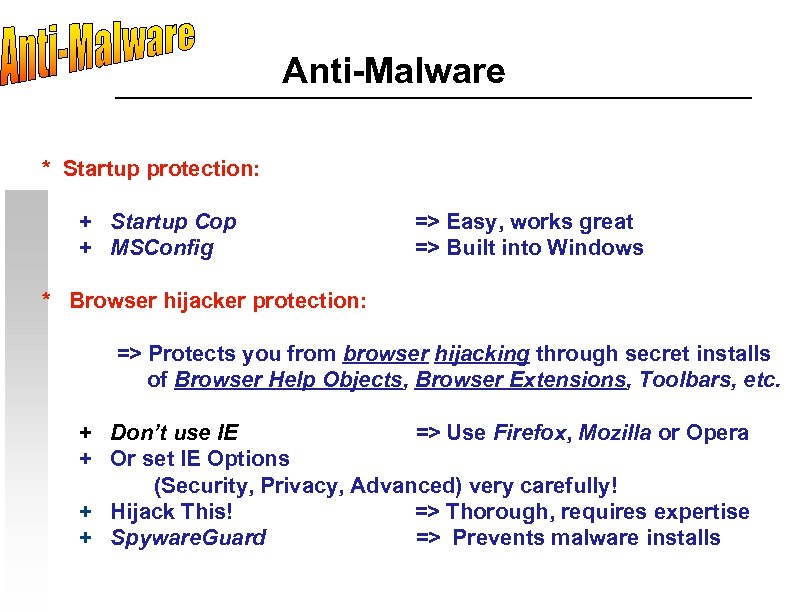 Anti-Malware

Anti-Malware

* Startup protection:

+ Startup Cop => Easy, works great
+ MSConfig => Built into Windows

* Browser hijacker protection:

=> Protects you from browser hijacking through secret installs of Browser Help Objects, Browser Extensions, Toolbars, etc.

+ Don't use IE => Use Firefox, Mozilla or Opera
+ Or set IE Options (Security, Privacy, Advanced) very carefully!
+ Hijack This! => Thorough, requires expertise
+ SpywareGuard => Prevents malware installs